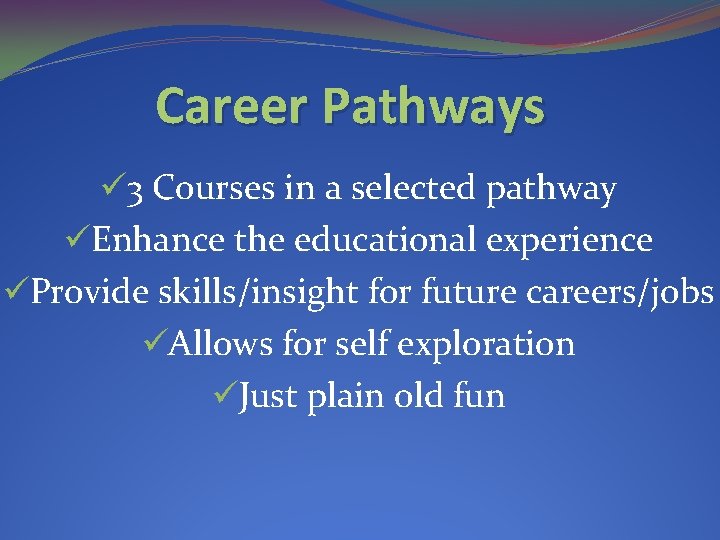 Career Pathways

✓3 Courses in a selected pathway
✓Enhance the educational experience
✓Provide skills/insight for future careers/jobs
✓Allows for self exploration
✓Just plain old fun